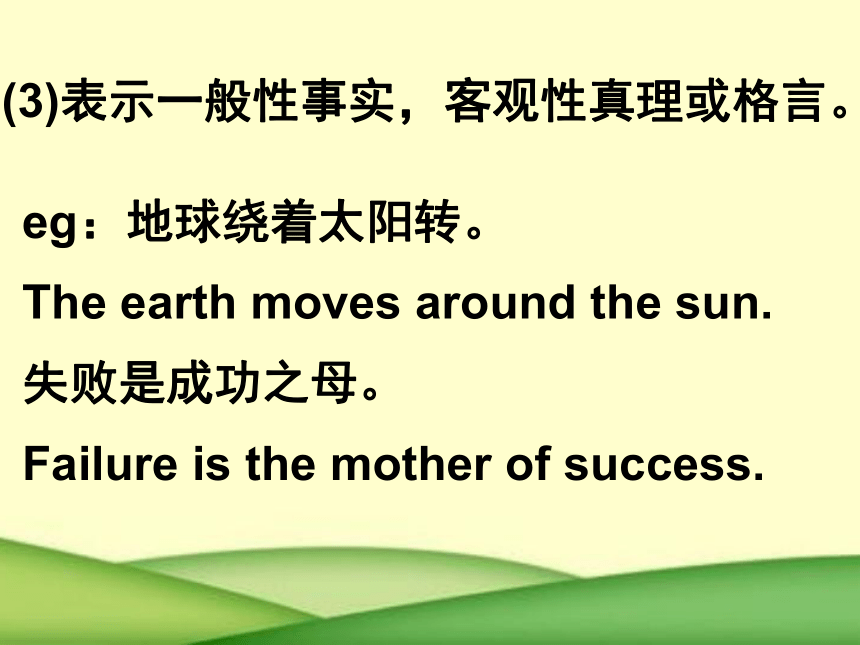 (3)表示一般性事实，客观性真理或格言。

eg：地球绕着太阳转。

The earth moves around the sun.

失败是成功之母。

Failure is the mother of success.